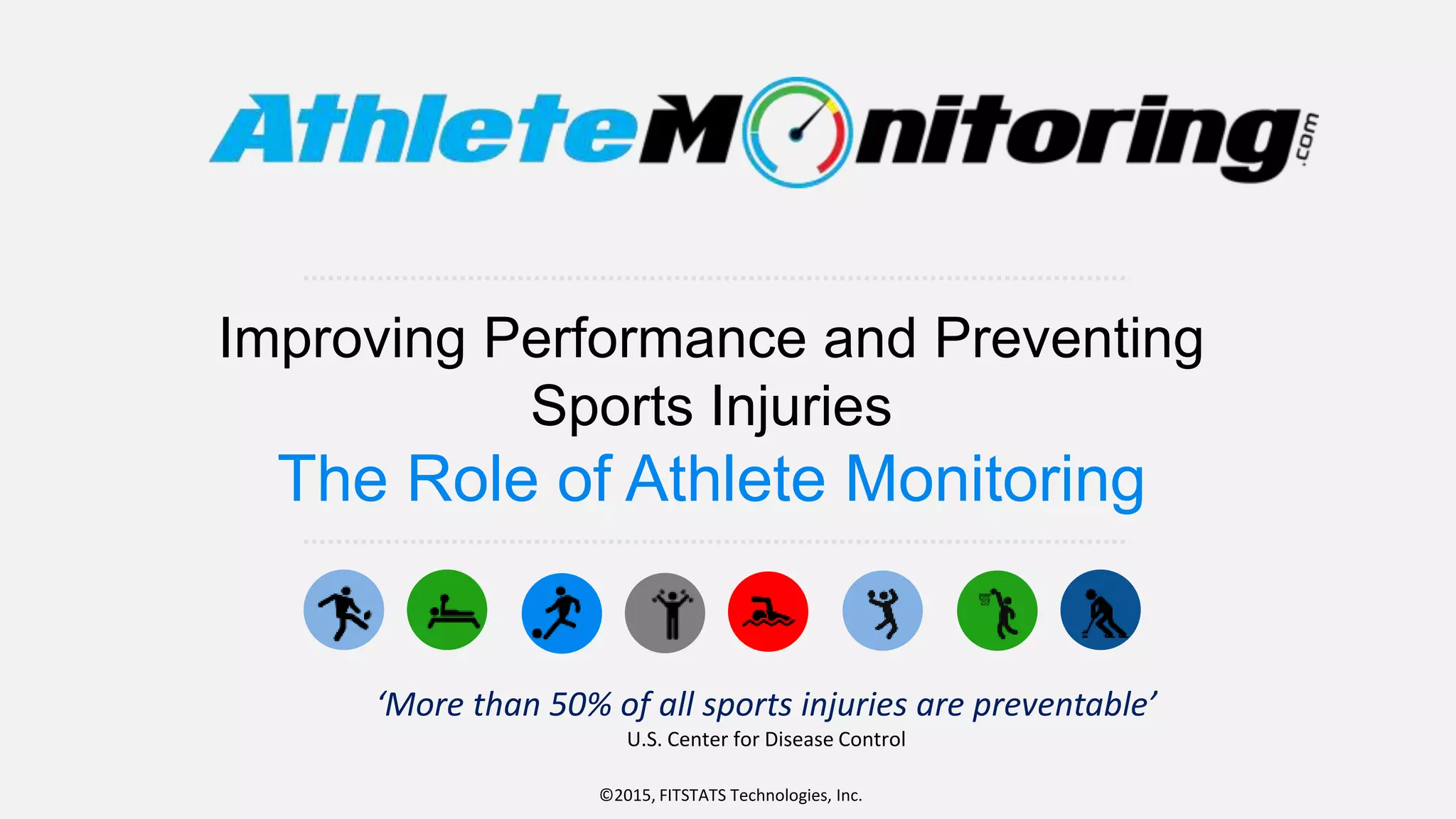 AthleteMonitoring.com

Improving Performance and Preventing Sports Injuries

The Role of Athlete Monitoring

‘More than 50% of all sports injuries are preventable’
U.S. Center for Disease Control

©2015, FITSTATS Technologies, Inc.